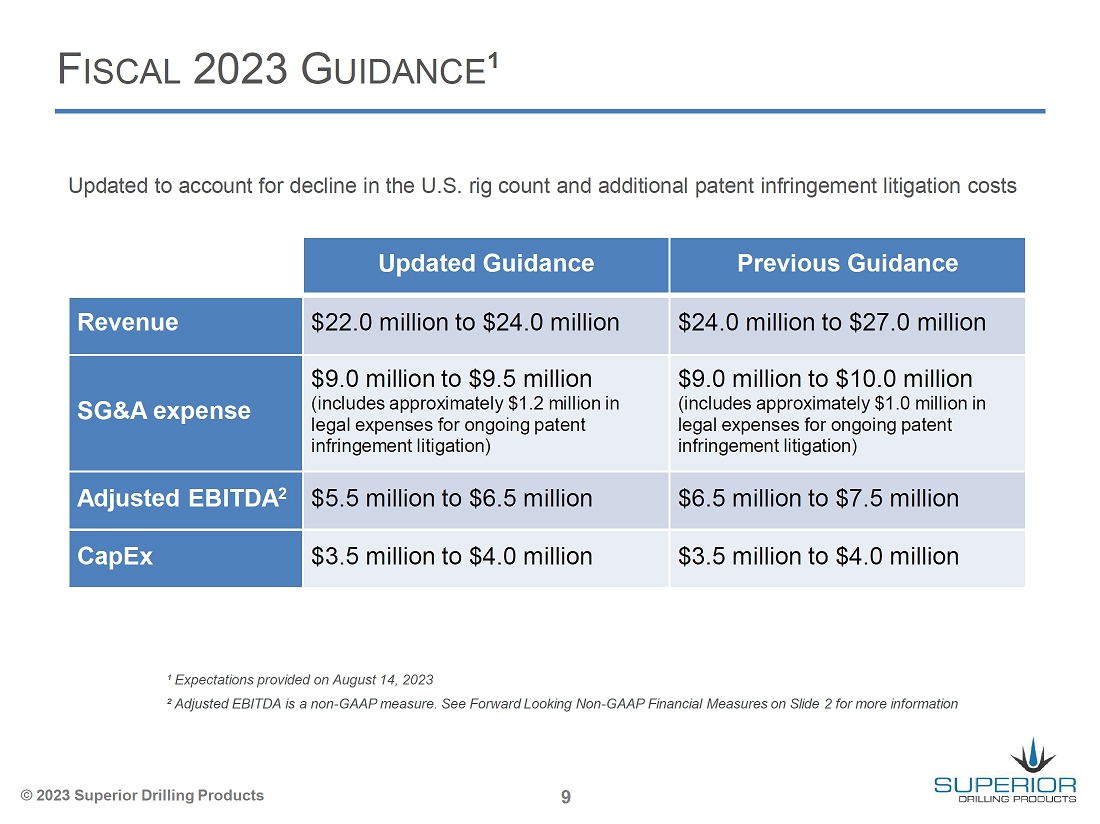 FISCAL 2023 GUIDANCE¹

Updated to account for decline in the U.S. rig count and additional patent infringement litigation costs

| | Updated Guidance | Previous Guidance |
|---|---|---|
| Revenue | \$22.0 million to \$24.0 million | \$24.0 million to \$27.0 million |
| SG&A expense | \$9.0 million to \$9.5 million (includes approximately \$1.2 million in legal expenses for ongoing patent infringement litigation) | \$9.0 million to \$10.0 million (includes approximately \$1.0 million in legal expenses for ongoing patent infringement litigation) |
| Adjusted EBITDA² | \$5.5 million to \$6.5 million | \$6.5 million to \$7.5 million |
| CapEx | \$3.5 million to \$4.0 million | \$3.5 million to \$4.0 million |

¹ Expectations provided on August 14, 2023

² Adjusted EBITDA is a non-GAAP measure. See Forward Looking Non-GAAP Financial Measures on Slide 2 for more information

© 2023 Superior Drilling Products

9

SUPERIOR
DRILLING PRODUCTS